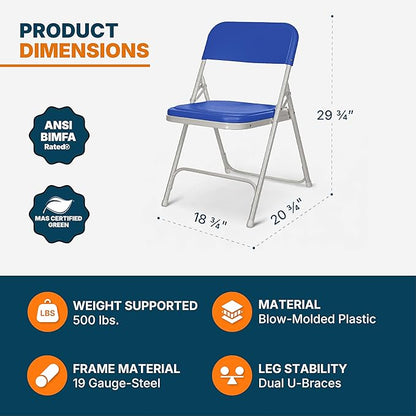 PRODUCT
DIMENSIONS

ANSI
BIMFA
Rated®

MAS CERTIFIED
GREEN

29 ¾"

18 ¾"

20 ¾"

LBS

WEIGHT SUPPORTED
500 lbs.

MATERIAL
Blow-Molded Plastic

FRAME MATERIAL
19 Gauge-Steel

LEG STABILITY
Dual U-Braces